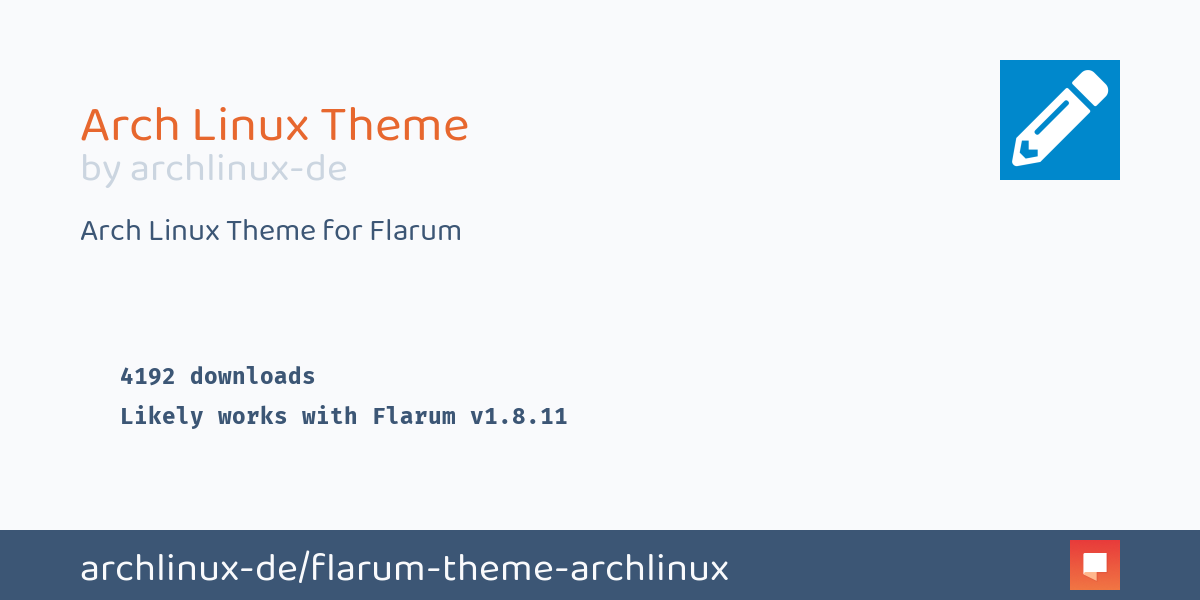 Arch Linux Theme
by archlinux-de

Arch Linux Theme for Flarum

4192 downloads
Likely works with Flarum v1.8.11

archlinux-de/flarum-theme-archlinux